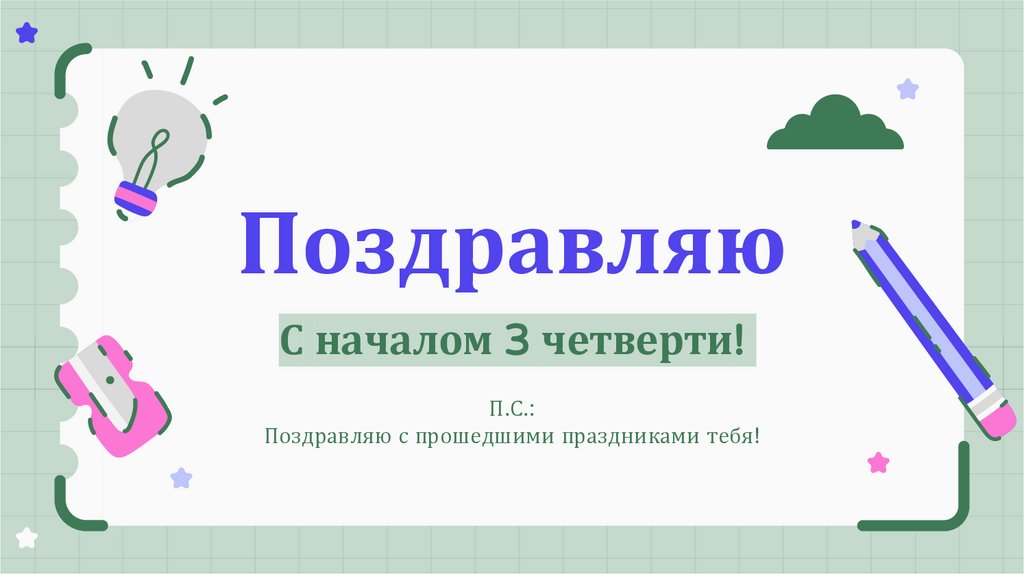 Поздравляю

С началом 3 четверти!

П.С.:
Поздравляю с прошедшими праздниками тебя!